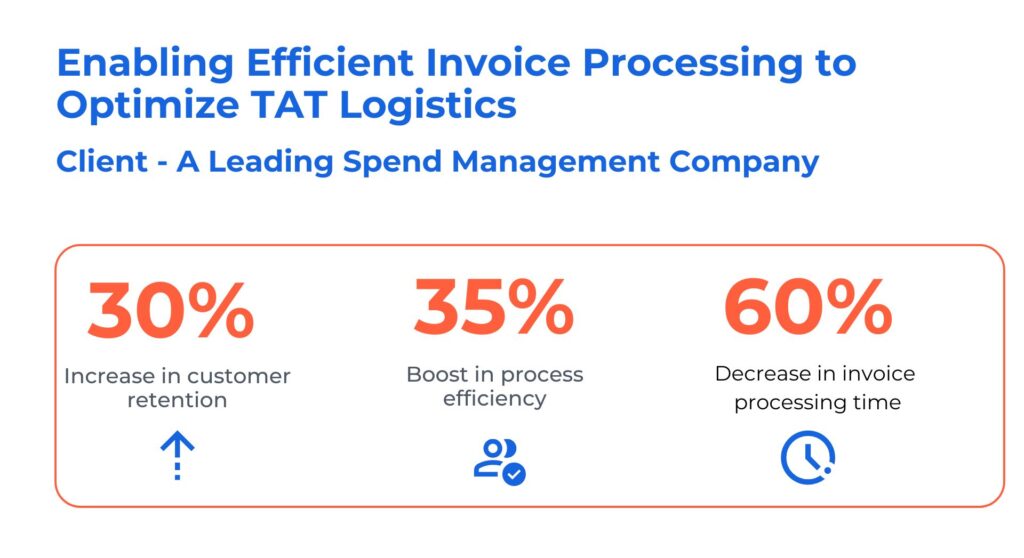 Enabling Efficient Invoice Processing to Optimize TAT Logistics

Client - A Leading Spend Management Company

30%
Increase in customer retention

35%
Boost in process efficiency

60%
Decrease in invoice processing time